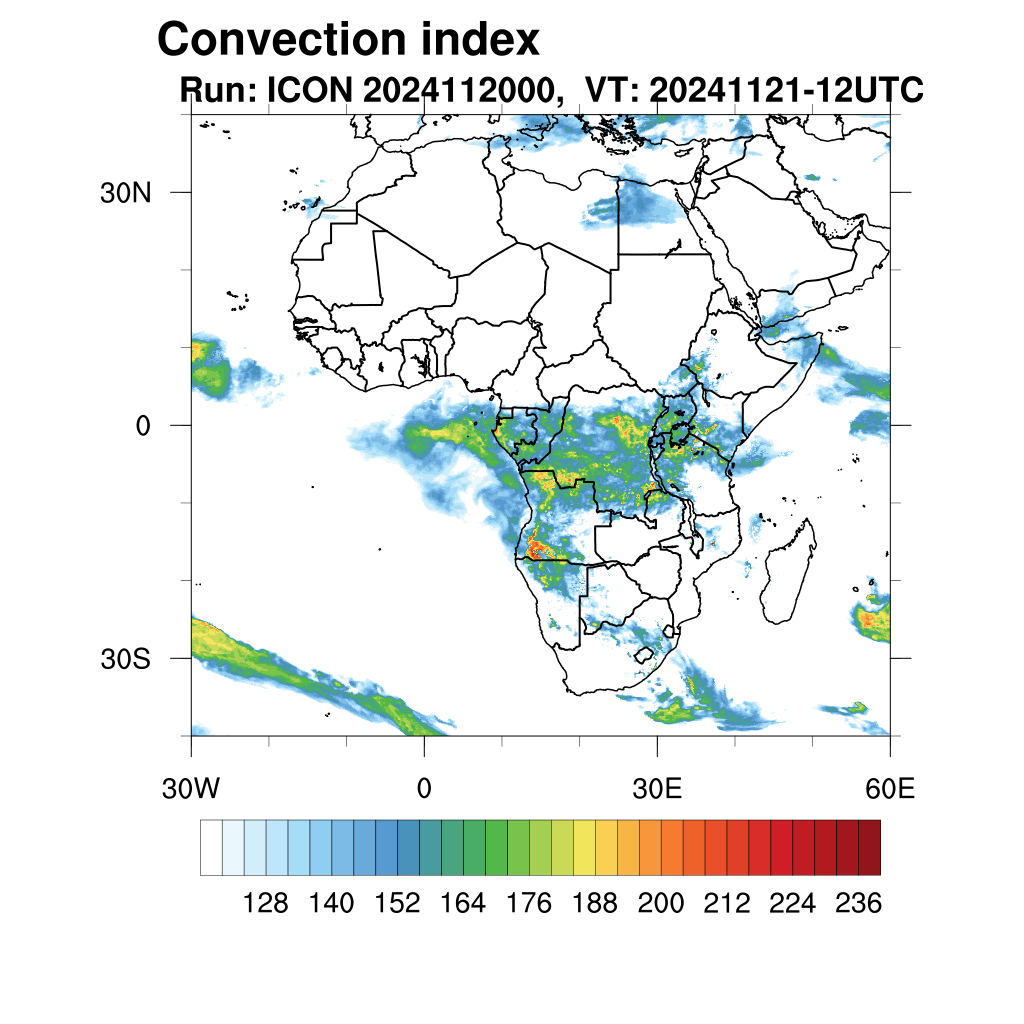 Convection index
Run: ICON 2024112000, VT: 20241121-12UTC

30N
0
30S

30W
0
30E
60E

128 140 152 164 176 188 200 212 224 236